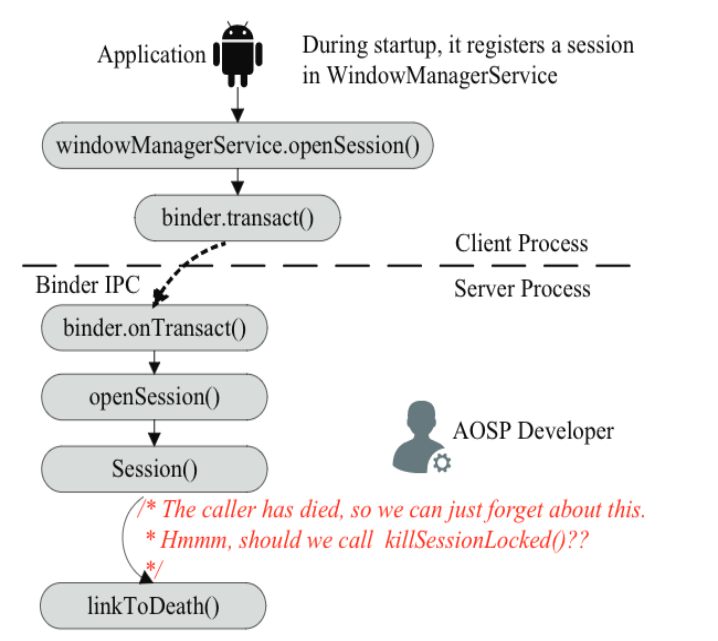 Application

During startup, it registers a session in WindowManagerService

windowManagerService.openSession()

binder.transact()

Client Process

Binder IPC

Server Process

binder.onTransact()

openSession()

AOSP Developer

Session()

/* The caller has died, so we can just forget about this.
* Hmmm, should we call killSessionLocked()??
*/

linkToDeath()